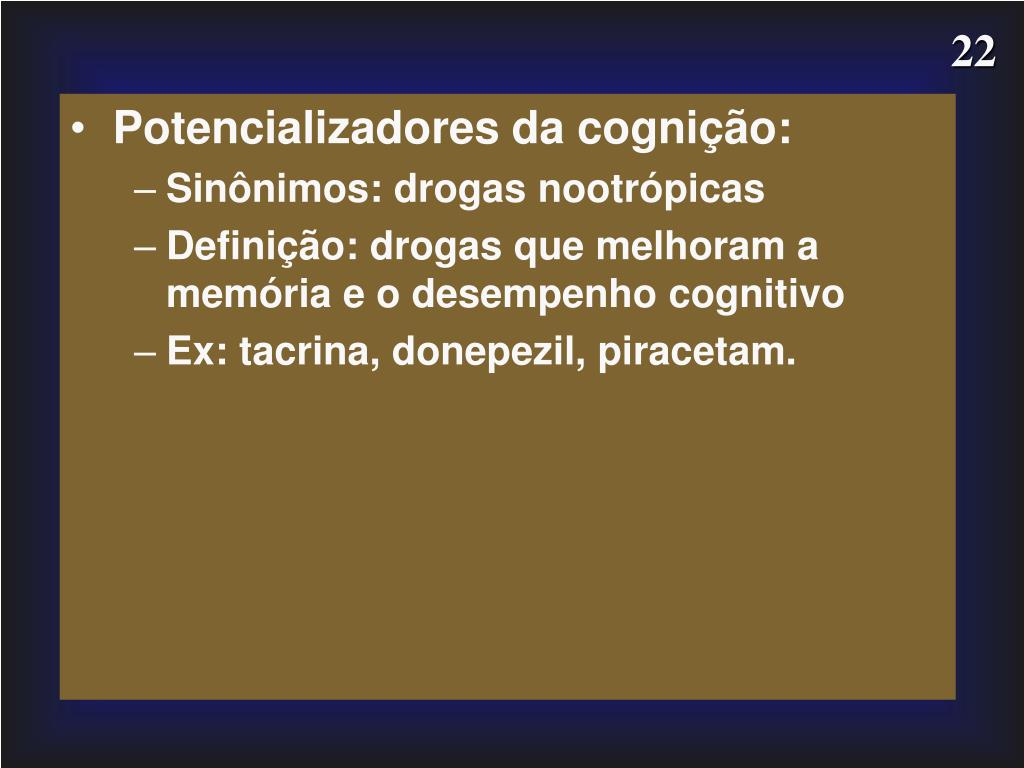 22

• Potencializadores da cognição:
– Sinônimos: drogas nootrópicas
– Definição: drogas que melhoram a memória e o desempenho cognitivo
– Ex: tacrina, donepezil, piracetam.